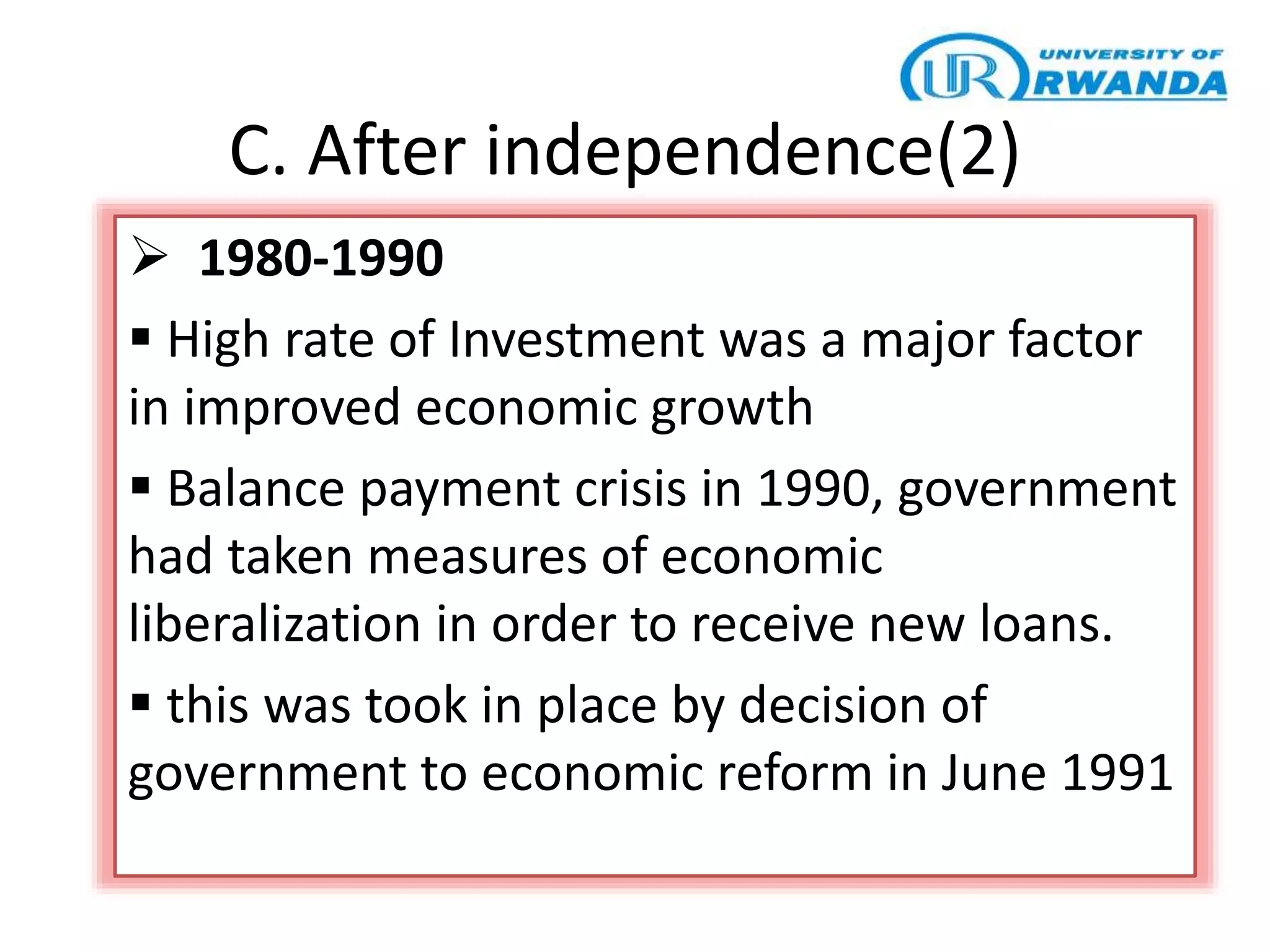 UR UNIVERSITY OF RWANDA

C. After independence(2)

➢ 1980-1990

▪ High rate of Investment was a major factor in improved economic growth

▪ Balance payment crisis in 1990, government had taken measures of economic liberalization in order to receive new loans.

▪ this was took in place by decision of government to economic reform in June 1991